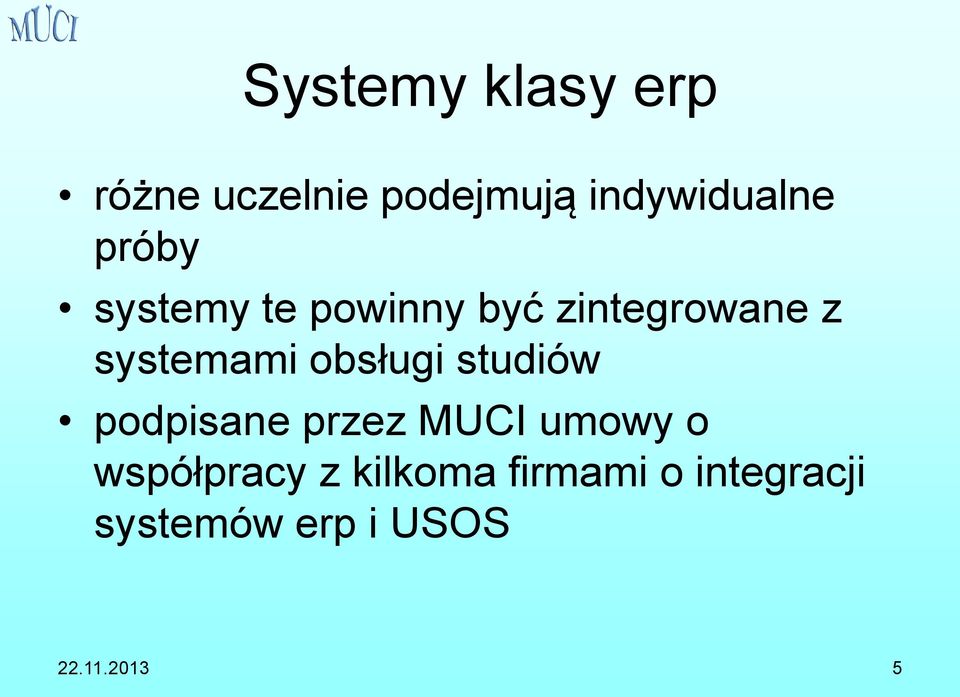 MUCI

Systemy klasy erp

• różne uczelnie podejmują indywidualne próby

• systemy te powinny być zintegrowane z systemami obsługi studiów

• podpisane przez MUCI umowy o współpracy z kilkoma firmami o integracji systemów erp i USOS

22.11.2013

5